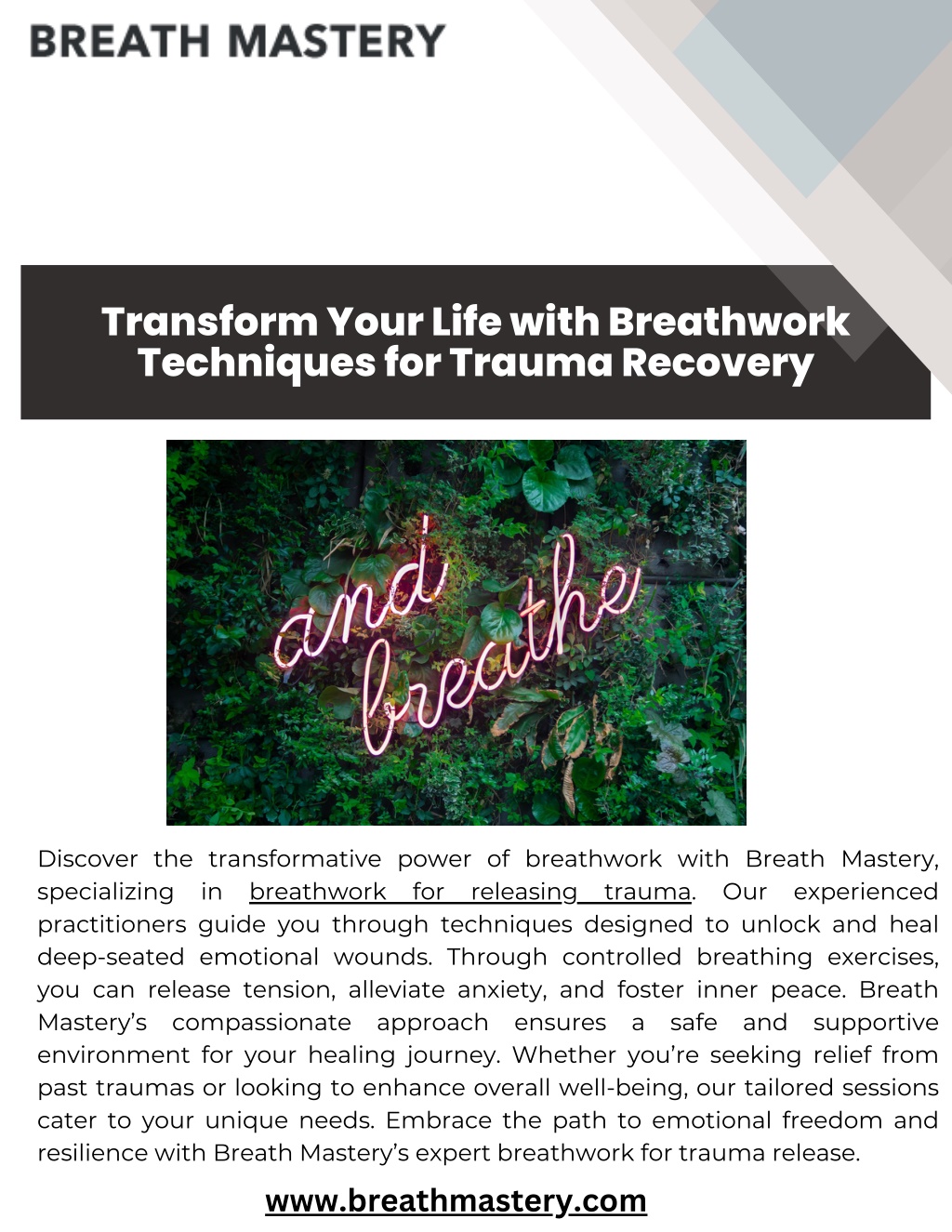 BREATH MASTERY

Transform Your Life with Breathwork Techniques for Trauma Recovery

and breathe

Discover the transformative power of breathwork with Breath Mastery, specializing in breathwork for releasing trauma. Our experienced practitioners guide you through techniques designed to unlock and heal deep-seated emotional wounds. Through controlled breathing exercises, you can release tension, alleviate anxiety, and foster inner peace. Breath Mastery's compassionate approach ensures a safe and supportive environment for your healing journey. Whether you're seeking relief from past traumas or looking to enhance overall well-being, our tailored sessions cater to your unique needs. Embrace the path to emotional freedom and resilience with Breath Mastery's expert breathwork for trauma release.

www.breathmastery.com